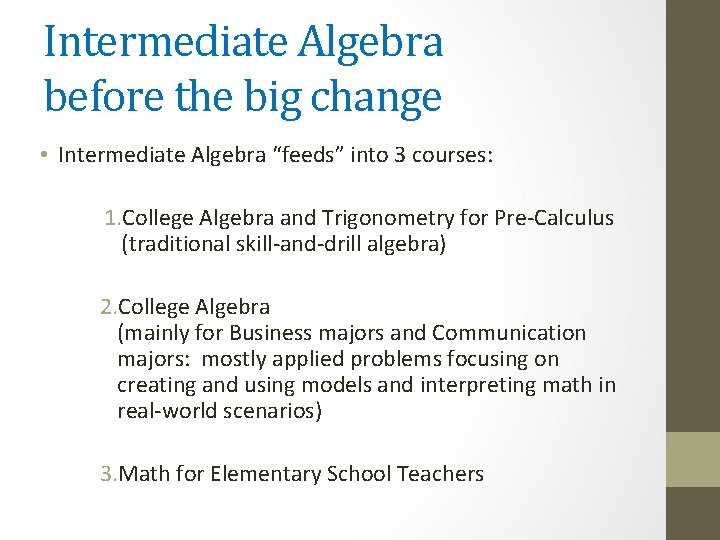 Intermediate Algebra before the big change

• Intermediate Algebra “feeds” into 3 courses:

1. College Algebra and Trigonometry for Pre-Calculus (traditional skill-and-drill algebra)

2. College Algebra (mainly for Business majors and Communication majors: mostly applied problems focusing on creating and using models and interpreting math in real-world scenarios)

3. Math for Elementary School Teachers